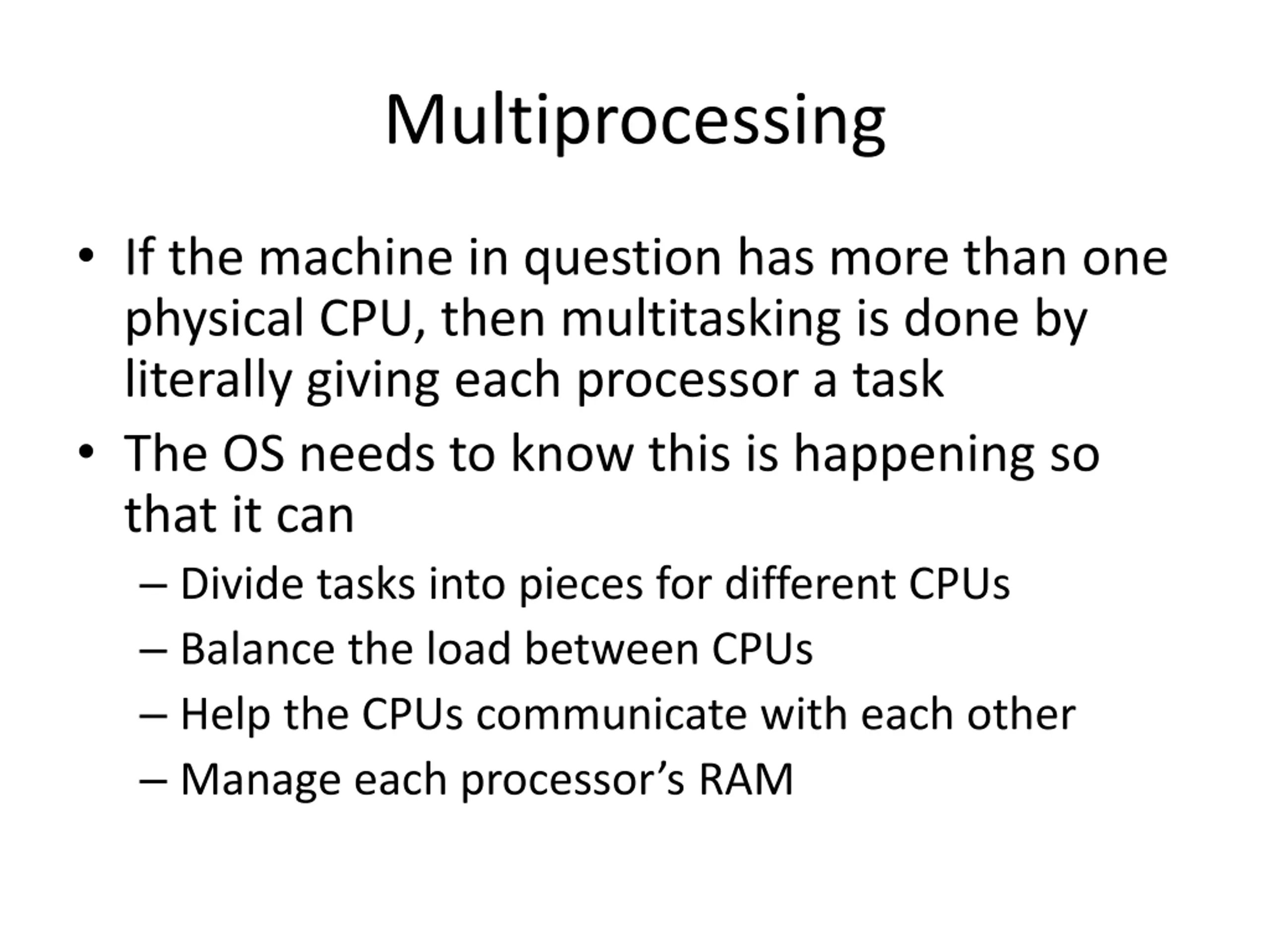 Multiprocessing

• If the machine in question has more than one physical CPU, then multitasking is done by literally giving each processor a task
• The OS needs to know this is happening so that it can
– Divide tasks into pieces for different CPUs
– Balance the load between CPUs
– Help the CPUs communicate with each other
– Manage each processor’s RAM